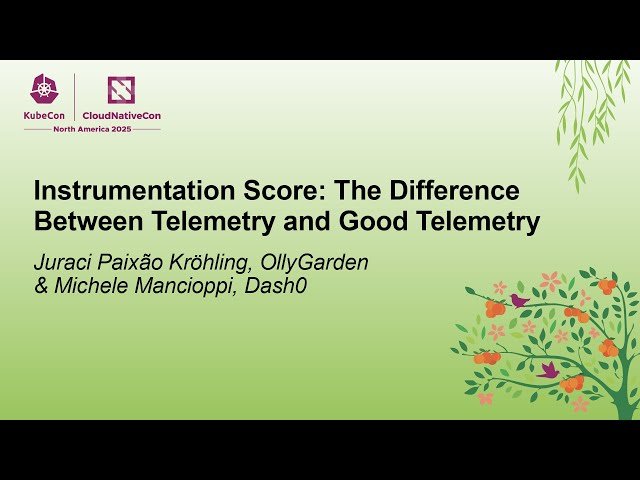 KubeCon | CloudNativeCon
North America 2025

Instrumentation Score: The Difference Between Telemetry and Good Telemetry

Juraci Paixão Kröhling, OllyGarden & Michele Mancioppi, Dash0